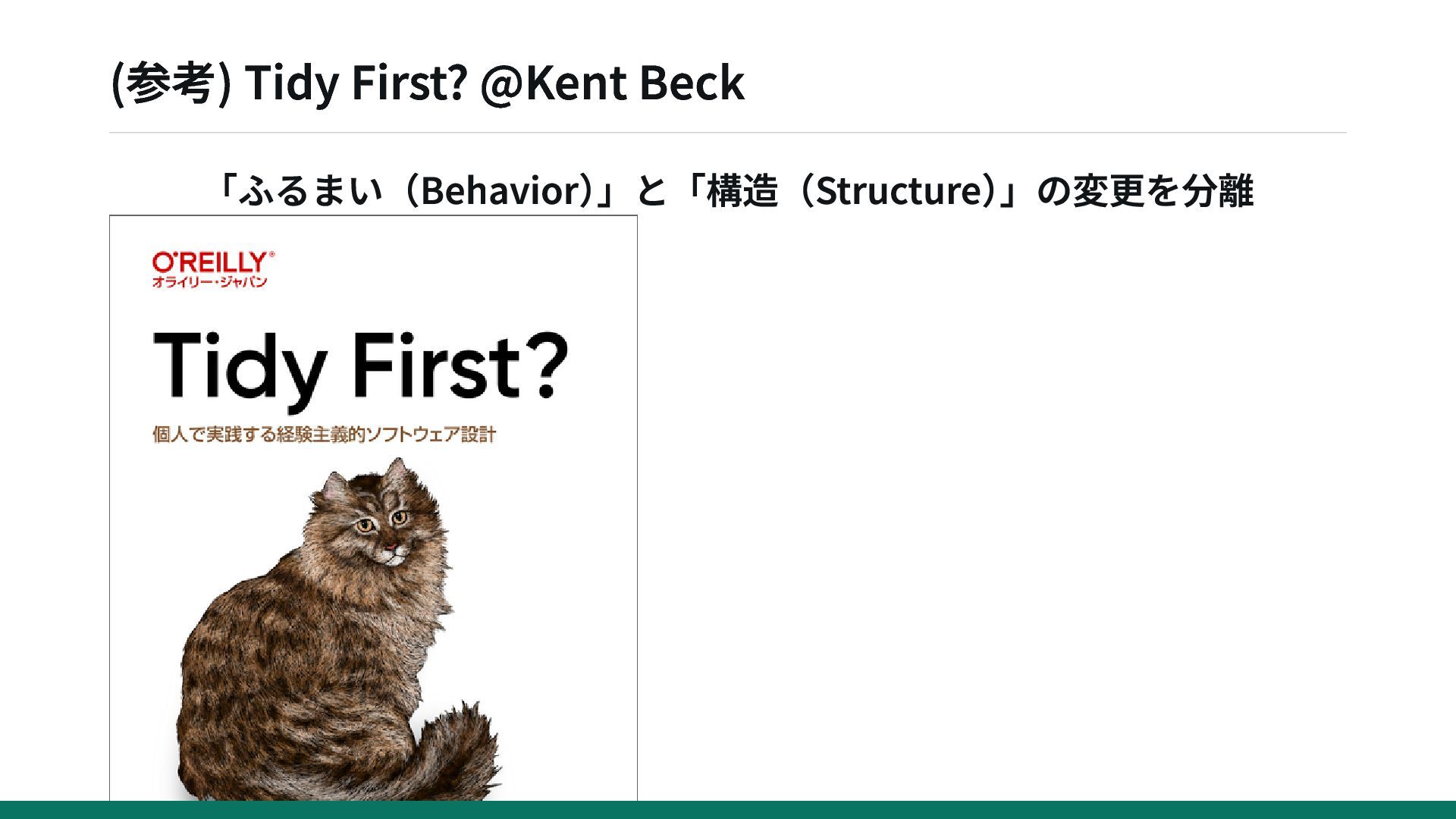 (参考) Tidy First? @Kent Beck

「ふるまい（Behavior）」と「構造（Structure）」の変更を分離

O'REILLY®
オライリー・ジャパン

Tidy First?

個人で実践する経験主義的ソフトウェア設計